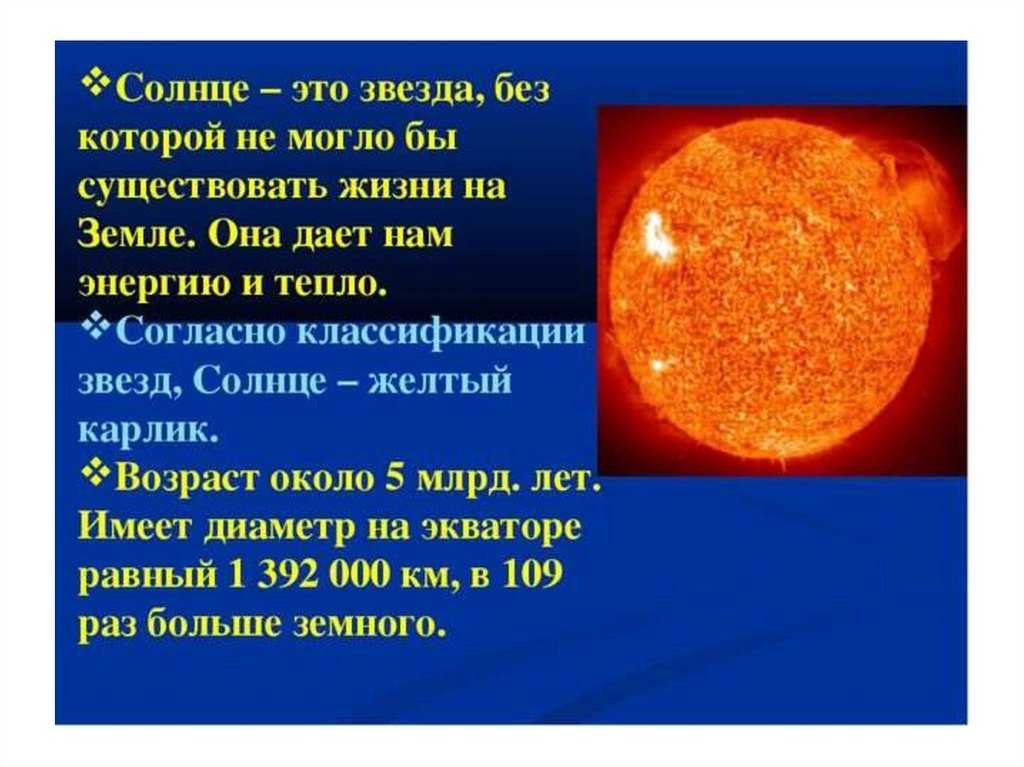 ❖Солнце – это звезда, без которой не могло бы существовать жизни на Земле. Она дает нам энергию и тепло.
❖Согласно классификации звезд, Солнце – желтый карлик.
❖Возраст около 5 млрд. лет. Имеет диаметр на экваторе равный 1 392 000 км, в 109 раз больше земного.